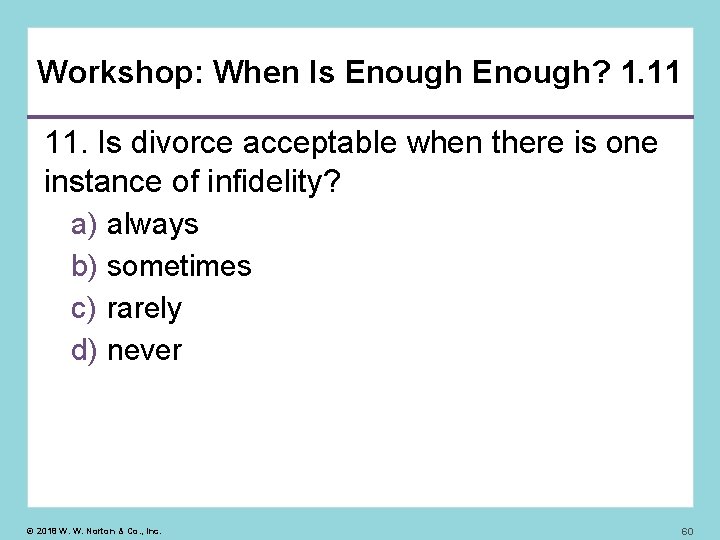 Workshop: When Is Enough Enough? 1.11

11. Is divorce acceptable when there is one instance of infidelity?

a) always
b) sometimes
c) rarely
d) never

© 2018 W. W. Norton & Co., Inc.

60